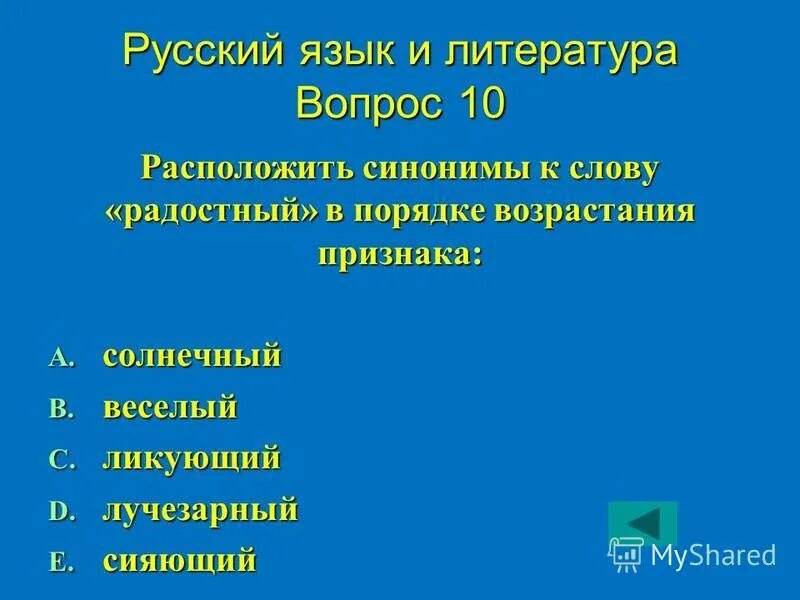 Русский язык и литература
Вопрос 10

Расположить синонимы к слову «радостный» в порядке возрастания признака:

A. солнечный
B. веселый
C. ликующий
D. лучезарный
E. сияющий

MyShared